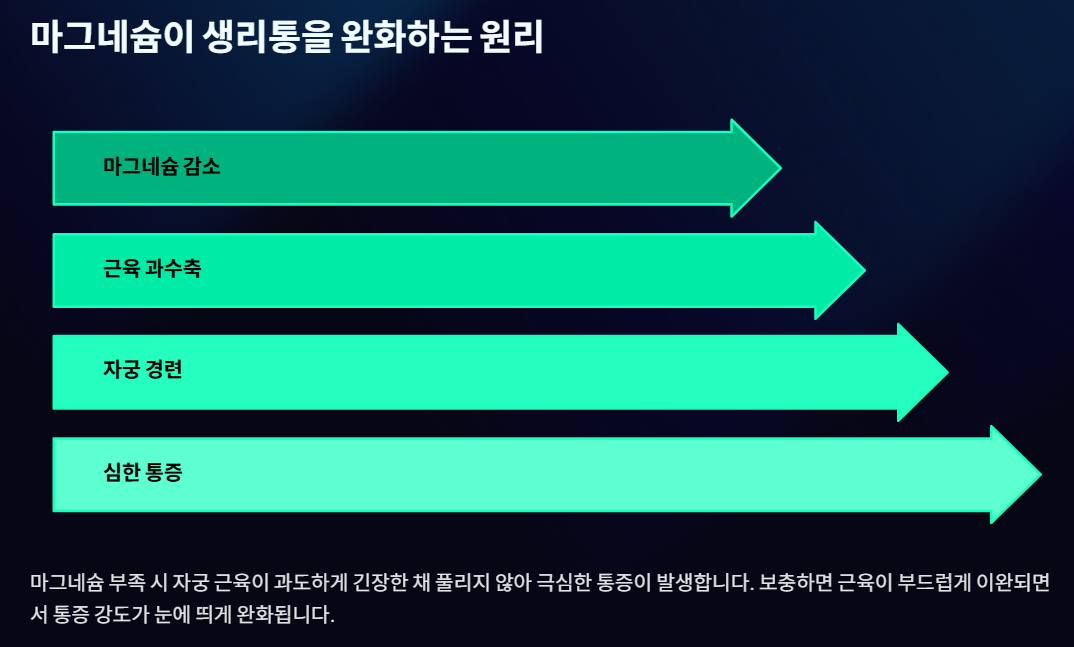 마그네슘이 생리통을 완화하는 원리

마그네슘 감소

근육 과수축

자궁 경련

심한 통증

마그네슘 부족 시 자궁 근육이 과도하게 긴장한 채 풀리지 않아 극심한 통증이 발생합니다. 보충하면 근육이 부드럽게 이완되면서 통증 강도가 눈에 띄게 완화됩니다.